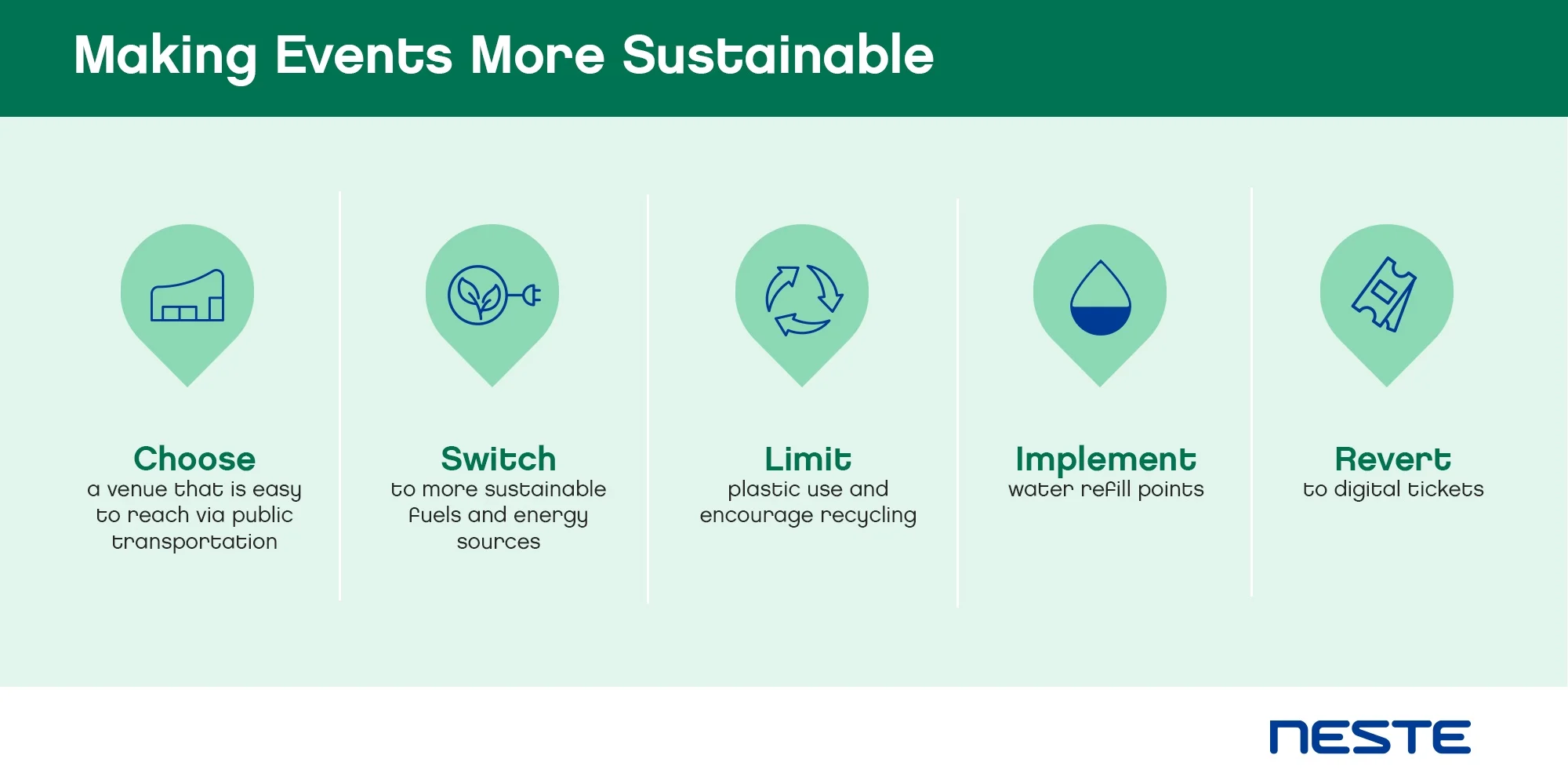 Making Events More Sustainable

Choose
a venue that is easy to reach via public transportation

Switch
to more sustainable fuels and energy sources

Limit
plastic use and encourage recycling

Implement
water refill points

Revert
to digital tickets

NESTE